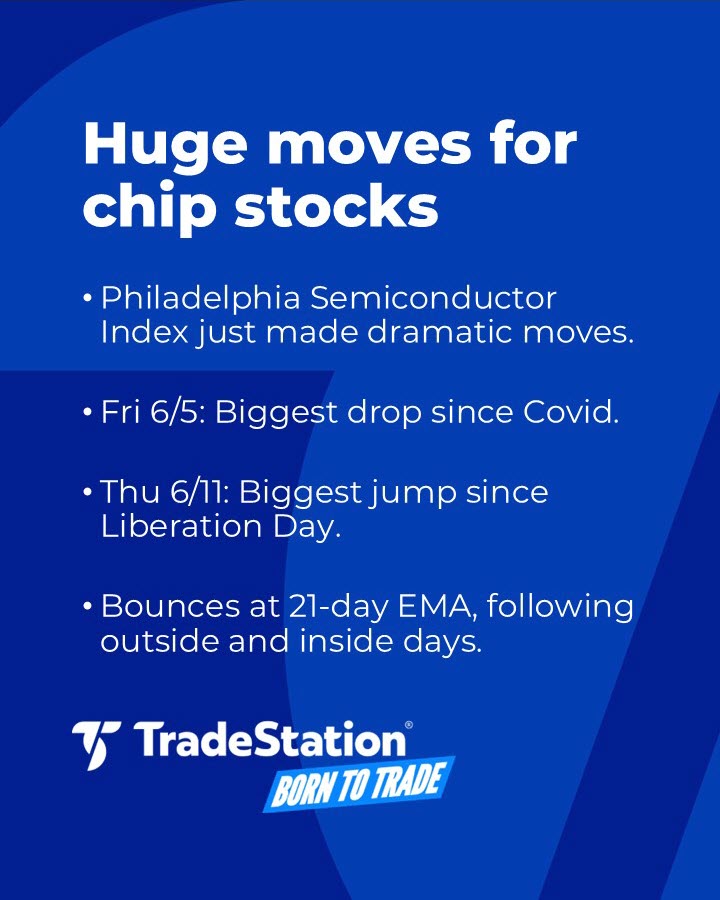 Huge moves for chip stocks

• Philadelphia Semiconductor Index just made dramatic moves.

• Fri 6/5: Biggest drop since Covid.

• Thu 6/11: Biggest jump since Liberation Day.

• Bounces at 21-day EMA, following outside and inside days.

TradeStation®
BORN TO TRADE